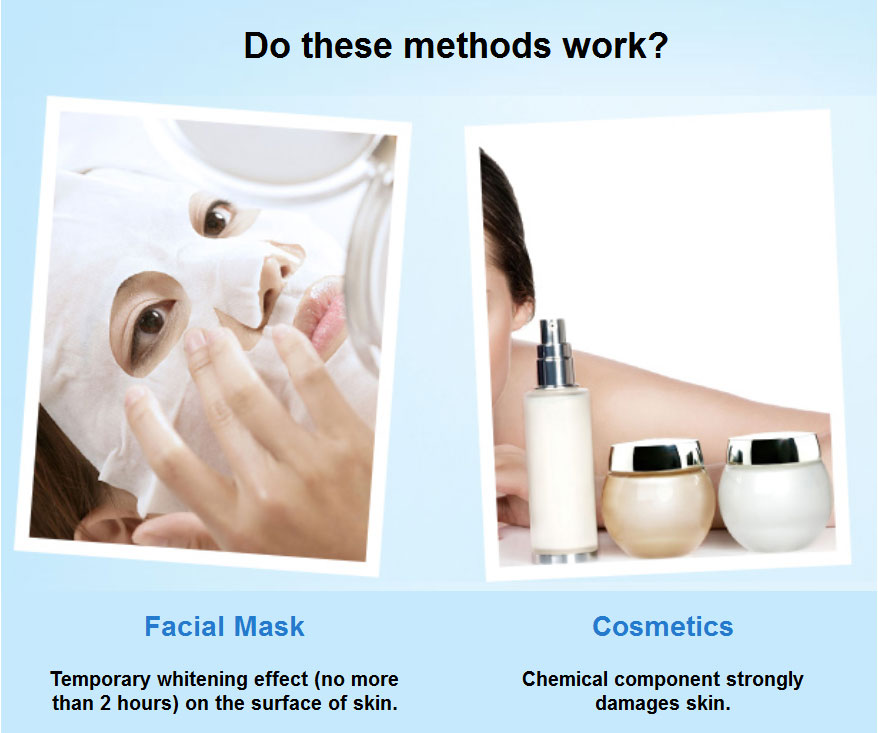 Do these methods work?

Facial Mask

Temporary whitening effect (no more than 2 hours) on the surface of skin.

Cosmetics

Chemical component strongly damages skin.